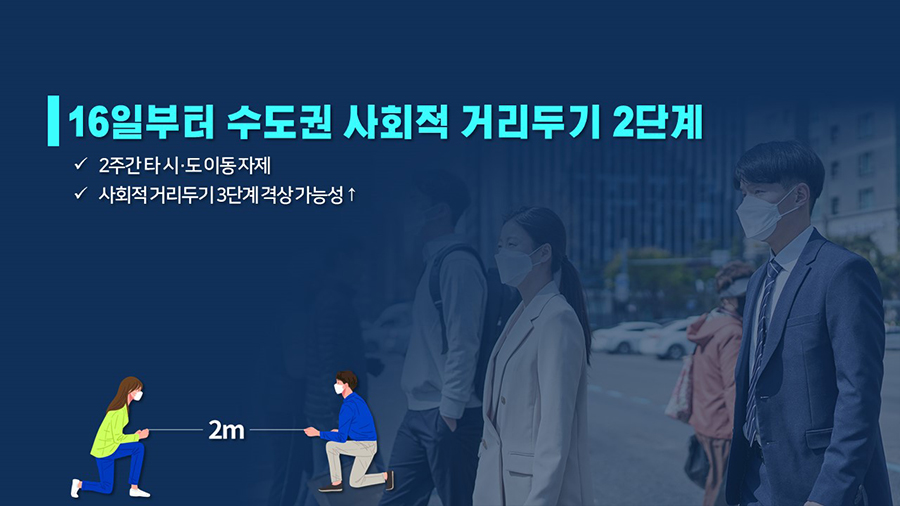 16일부터 수도권 사회적 거리두기 2단계

✓ 2주간 타 시·도 이동 자제
✓ 사회적 거리두기 3단계 격상 가능성↑

2m